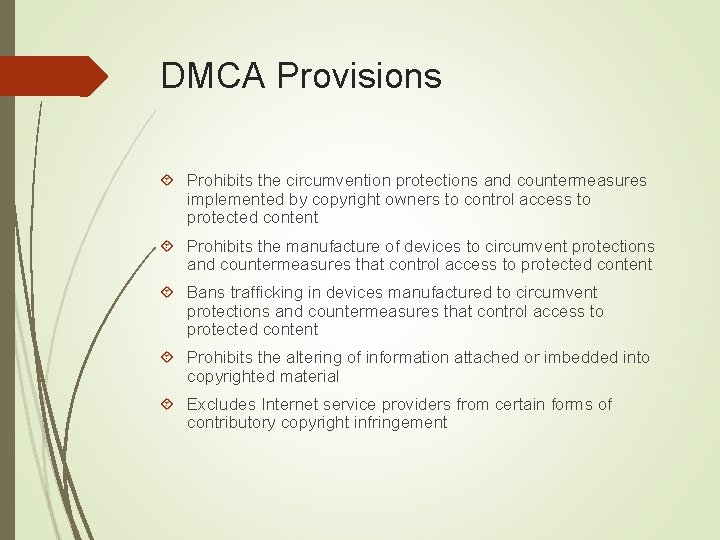 DMCA Provisions

Prohibits the circumvention protections and countermeasures implemented by copyright owners to control access to protected content

Prohibits the manufacture of devices to circumvent protections and countermeasures that control access to protected content

Bans trafficking in devices manufactured to circumvent protections and countermeasures that control access to protected content

Prohibits the altering of information attached or imbedded into copyrighted material

Excludes Internet service providers from certain forms of contributory copyright infringement